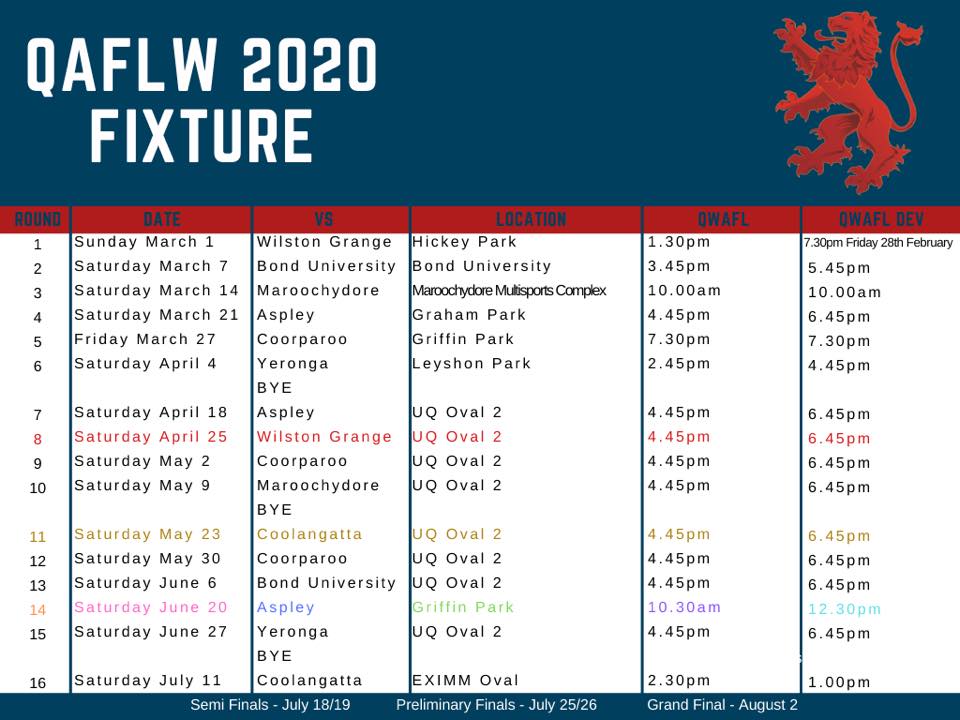 QAFLW 2020 FIXTURE

| ROUND | DATE | VS | LOCATION | QWAFL | QWAFL DEV |
|---|---|---|---|---|---|
| 1 | Sunday March 1 | Wilston Grange | Hickey Park | 1.30pm | 7.30pm Friday 28th February |
| 2 | Saturday March 7 | Bond University | Bond University | 3.45pm | 5.45pm |
| 3 | Saturday March 14 | Maroochydore | Maroochydore Multisports Complex | 10.00am | 10.00am |
| 4 | Saturday March 21 | Aspley | Graham Park | 4.45pm | 6.45pm |
| 5 | Friday March 27 | Coorparoo | Griffin Park | 7.30pm | 7.30pm |
| 6 | Saturday April 4 | Yeronga | Leyshon Park | 2.45pm | 4.45pm |
| | | BYE | | | |
| 7 | Saturday April 18 | Aspley | UQ Oval 2 | 4.45pm | 6.45pm |
| 8 | Saturday April 25 | Wilston Grange | UQ Oval 2 | 4.45pm | 6.45pm |
| 9 | Saturday May 2 | Coorparoo | UQ Oval 2 | 4.45pm | 6.45pm |
| 10 | Saturday May 9 | Maroochydore | UQ Oval 2 | 4.45pm | 6.45pm |
| | | BYE | | | |
| 11 | Saturday May 23 | Coolangatta | UQ Oval 2 | 4.45pm | 6.45pm |
| 12 | Saturday May 30 | Coorparoo | UQ Oval 2 | 4.45pm | 6.45pm |
| 13 | Saturday June 6 | Bond University | UQ Oval 2 | 4.45pm | 6.45pm |
| 14 | Saturday June 20 | Aspley | Griffin Park | 10.30am | 12.30pm |
| 15 | Saturday June 27 | Yeronga | UQ Oval 2 | 4.45pm | 6.45pm |
| | | BYE | | | |
| 16 | Saturday July 11 | Coolangatta | EXIMM Oval | 2.30pm | 1.00pm |

Semi Finals - July 18/19 Preliminary Finals - July 25/26 Grand Final - August 2